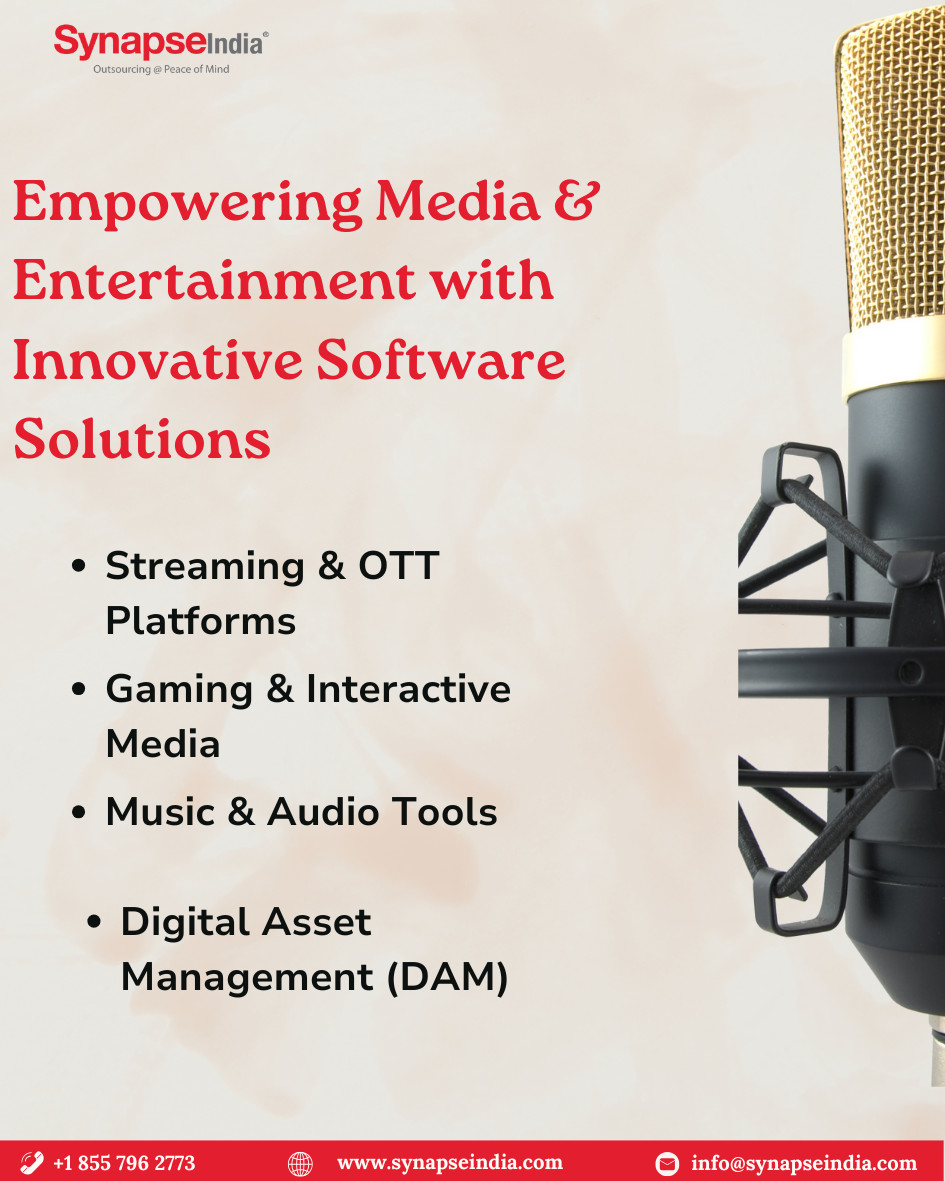 SynapseIndia®
Outsourcing @ Peace of Mind

Empowering Media & Entertainment with Innovative Software Solutions

• Streaming & OTT Platforms
• Gaming & Interactive Media
• Music & Audio Tools
• Digital Asset Management (DAM)

+1 855 796 2773 www.synapseindia.com info@synapseindia.com